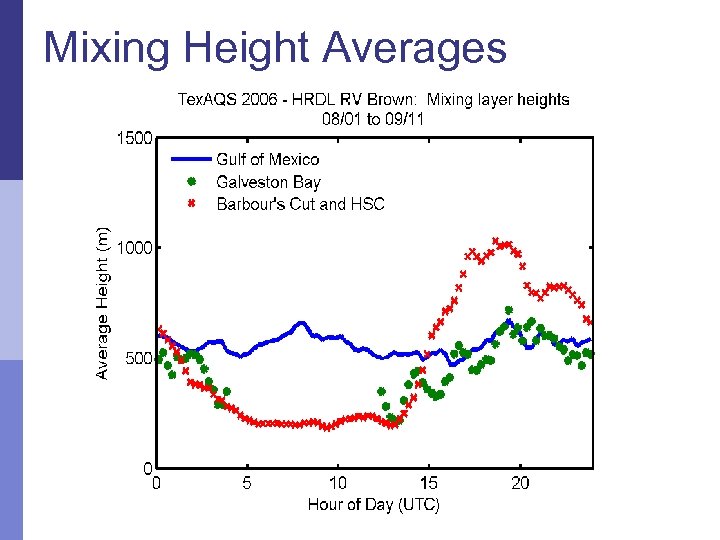 Mixing Height Averages

TexAQS 2006 - HRDL RV Brown: Mixing layer heights
08/01 to 09/11

Gulf of Mexico
Galveston Bay
Barbour's Cut and HSC

Average Height (m)

1500
1000
500
0

0
5
10
15
20

Hour of Day (UTC)